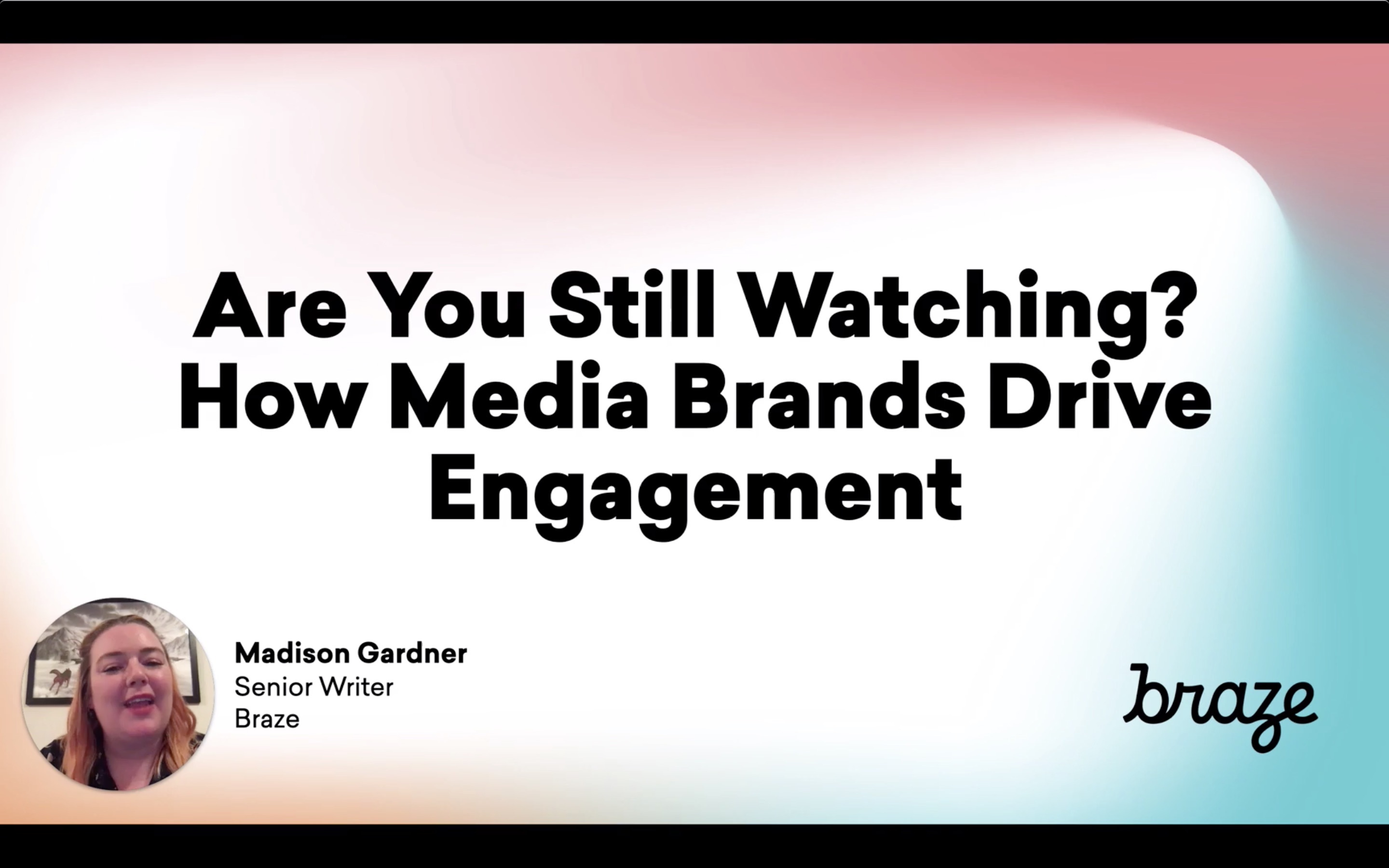 Are You Still Watching? How Media Brands Drive Engagement

Madison Gardner
Senior Writer
Braze

braze